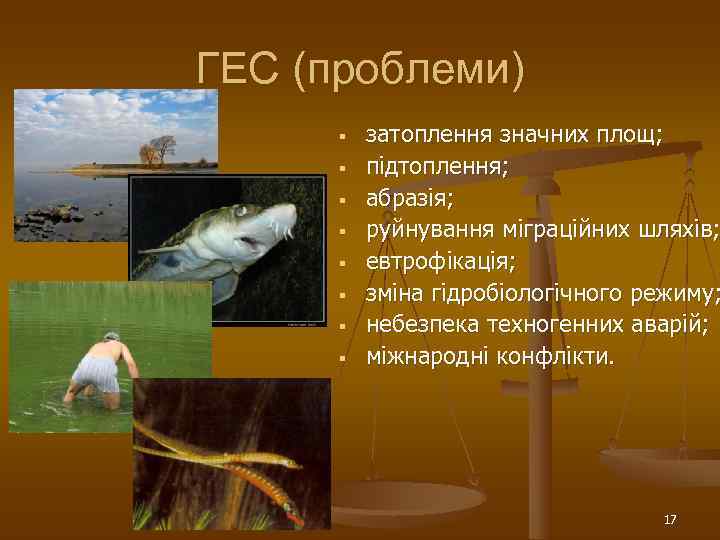 ГЕС (проблеми)

- затоплення значних площ;
- підтоплення;
- абразія;
- руйнування міграційних шляхів;
- евтрофікація;
- зміна гідробіологічного режиму;
- небезпека техногенних аварій;
- міжнародні конфлікти.

17